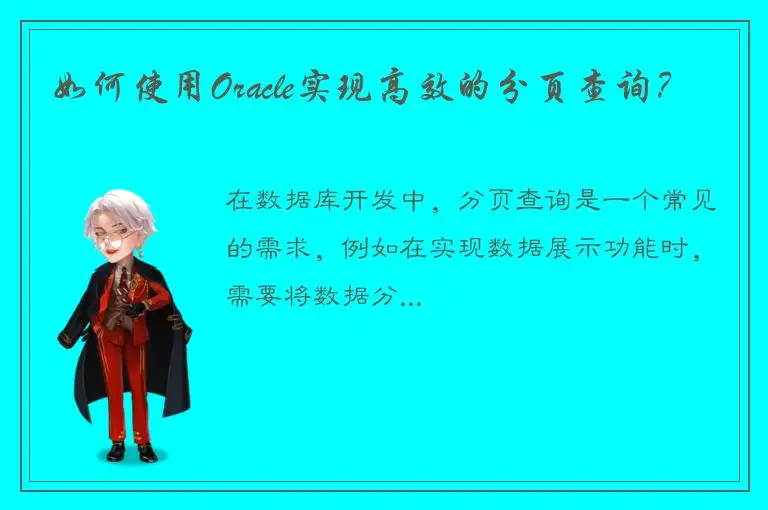 如何使用Oracle实现高效的分页查询？

在数据库开发中，分页查询是一个常见的需求，例如在实现数据展示功能时，需要将数据分...